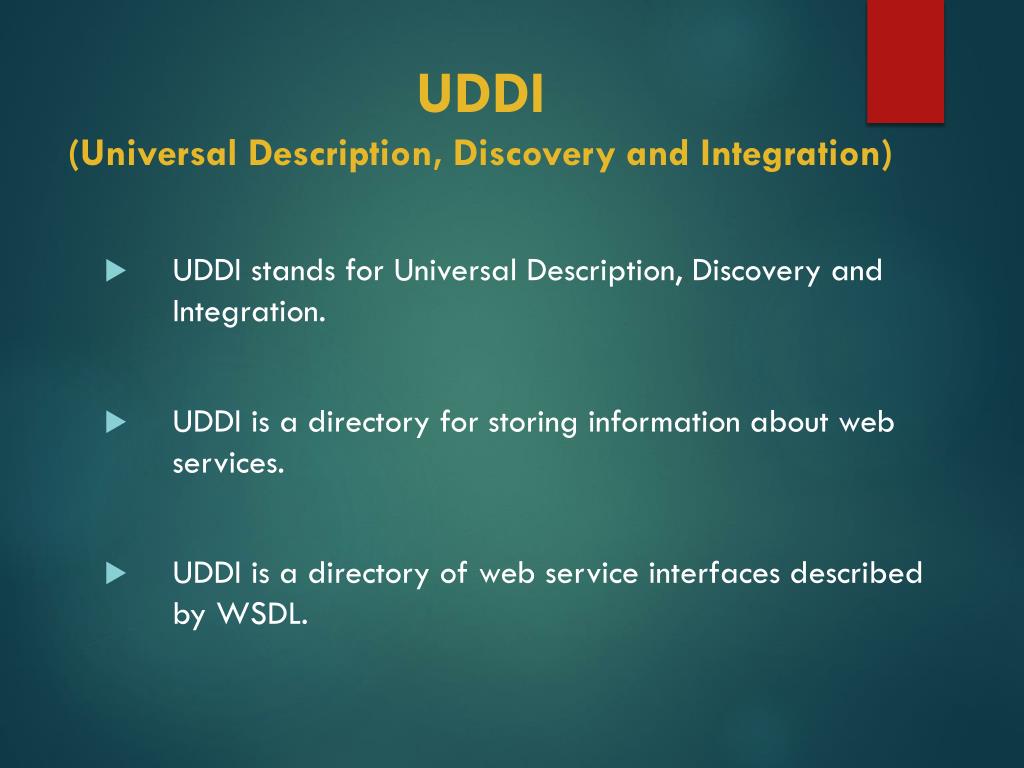 UDDI
(Universal Description, Discovery and Integration)

UDDI stands for Universal Description, Discovery and Integration.

UDDI is a directory for storing information about web services.

UDDI is a directory of web service interfaces described by WSDL.